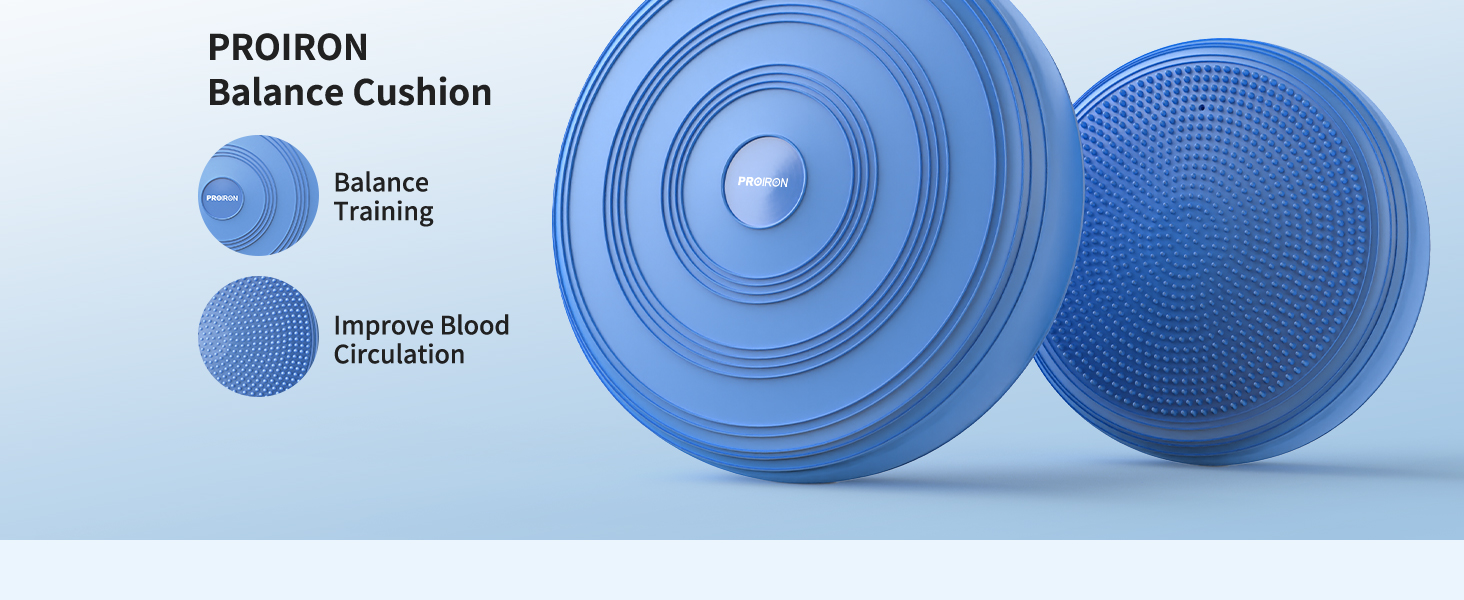 PROIRON
Balance Cushion

PROIRON

Balance Training

Improve Blood Circulation

PROIRON